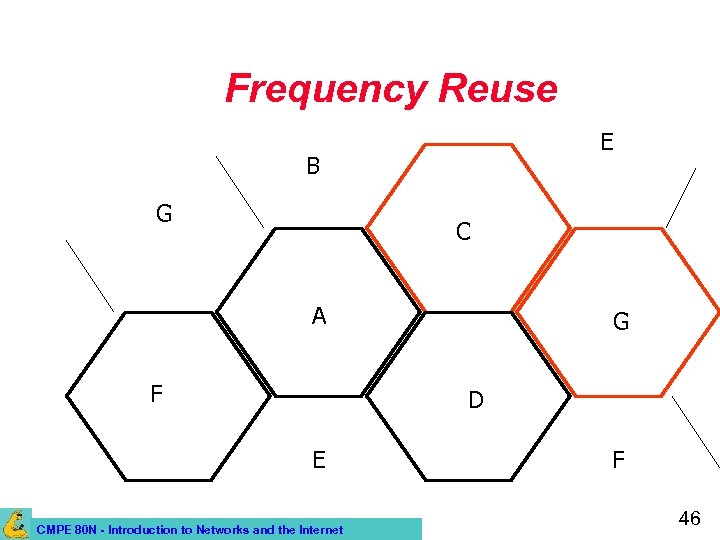 Frequency Reuse

E

B

G

C

A

G

F

D

E

F

CMPE 80N - Introduction to Networks and the Internet

46